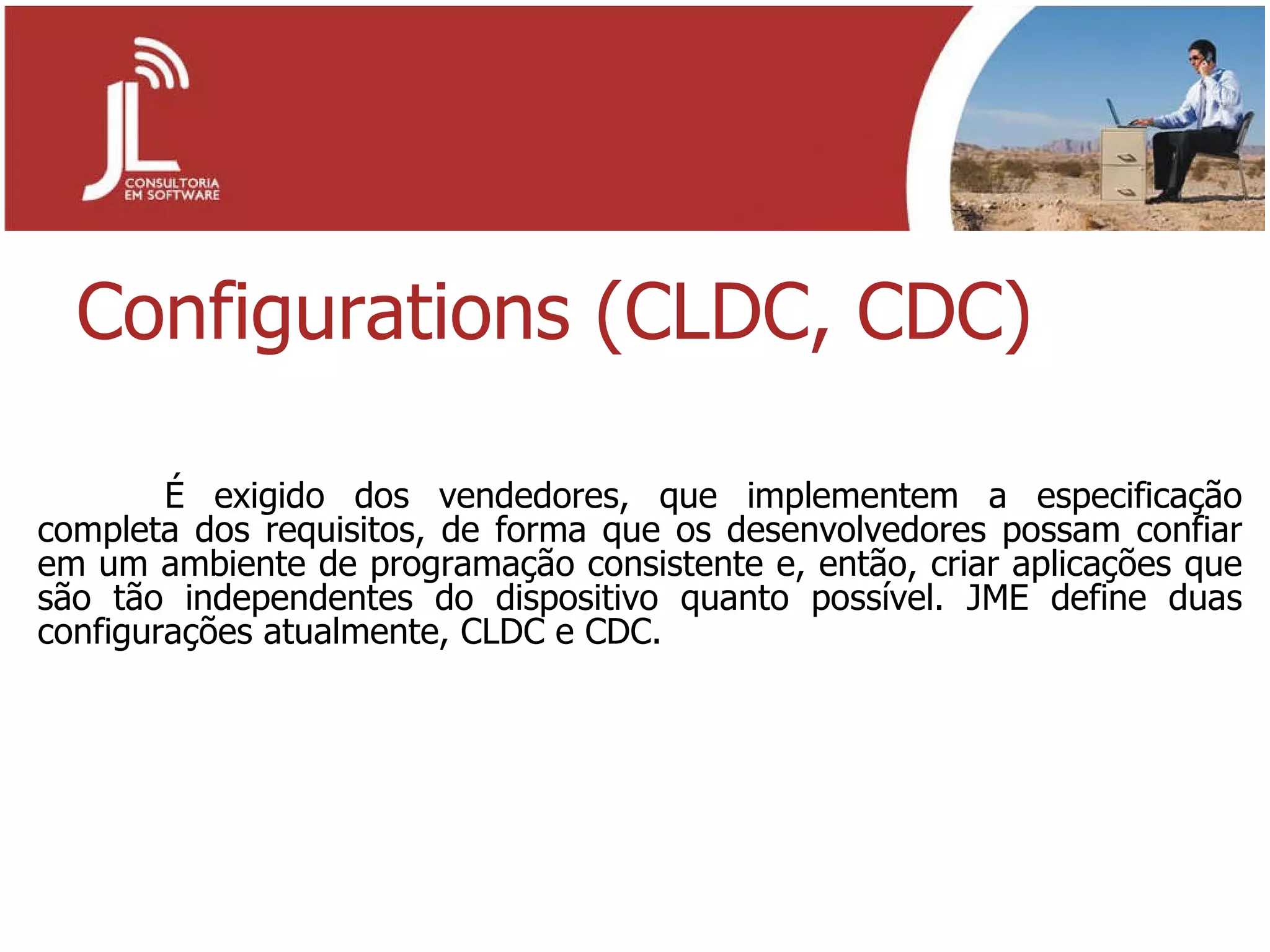 JL
CONSULTORIA
EM SOFTWARE

Configurations (CLDC, CDC)

É exigido dos vendedores, que implementem a especificação completa dos requisitos, de forma que os desenvolvedores possam confiar em um ambiente de programação consistente e, então, criar aplicações que são tão independentes do dispositivo quanto possível. JME define duas configurações atualmente, CLDC e CDC.